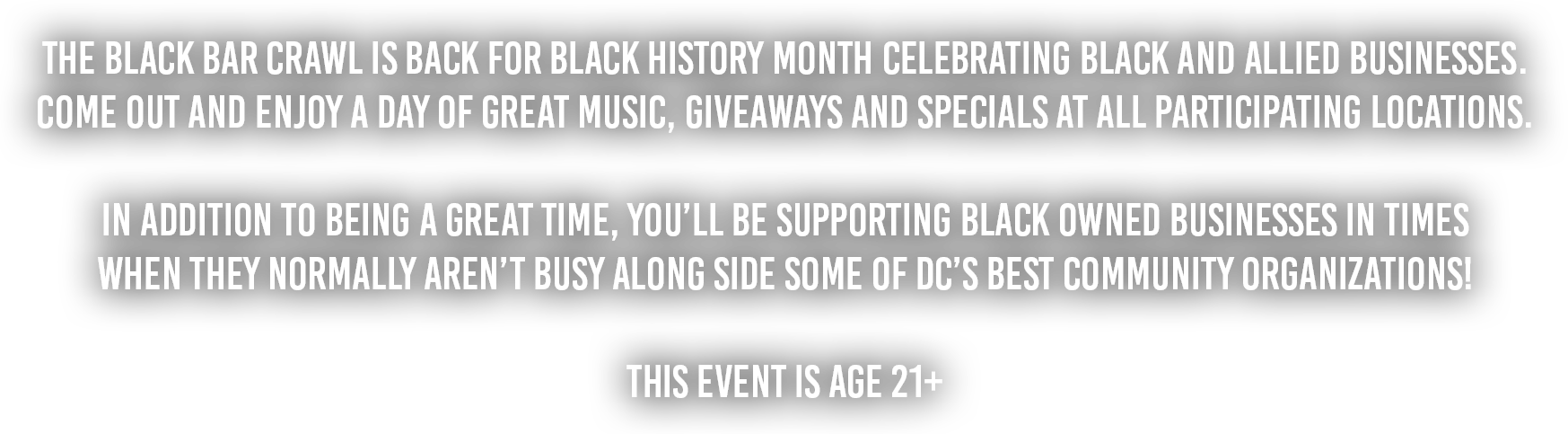 THE BLACK BAR CRAWL IS BACK FOR BLACK HISTORY MONTH CELEBRATING BLACK AND ALLIED BUSINESSES. COME OUT AND ENJOY A DAY OF GREAT MUSIC, GIVEAWAYS AND SPECIALS AT ALL PARTICIPATING LOCATIONS.

IN ADDITION TO BEING A GREAT TIME, YOU'LL BE SUPPORTING BLACK OWNED BUSINESSES IN TIMES WHEN THEY NORMALLY AREN'T BUSY ALONG SIDE SOME OF DC'S BEST COMMUNITY ORGANIZATIONS!

THIS EVENT IS AGE 21+